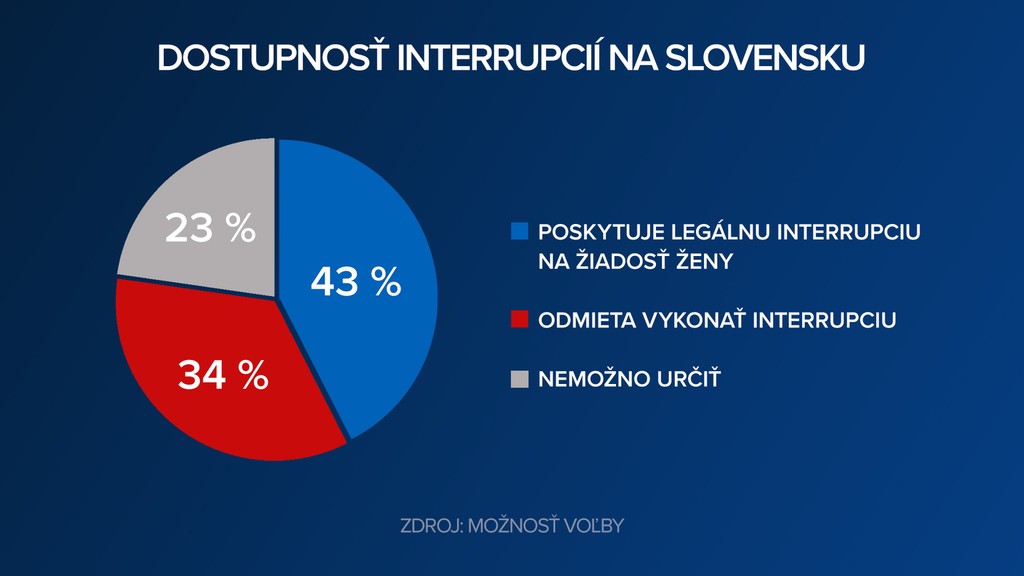 DOSTUPNOSŤ INTERRUPCIÍ NA SLOVENSKU

23 %

43 %

34 %

POSKYTUJE LEGÁLNU INTERRUPCIU NA ŽIADOSŤ ŽENY

ODMIETA VYKONAŤ INTERRUPCIU

NEMOŽNO URČIŤ

ZDROJ: MOŽNOSŤ VOĽBY